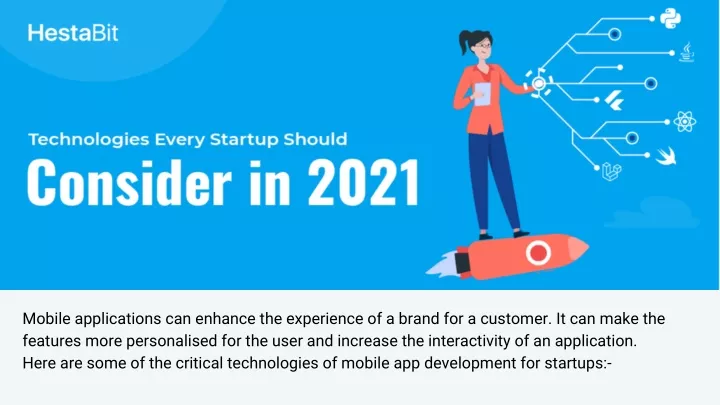 HestaBit

Technologies Every Startup Should

Consider in 2021

Mobile applications can enhance the experience of a brand for a customer. It can make the features more personalised for the user and increase the interactivity of an application. Here are some of the critical technologies of mobile app development for startups:-